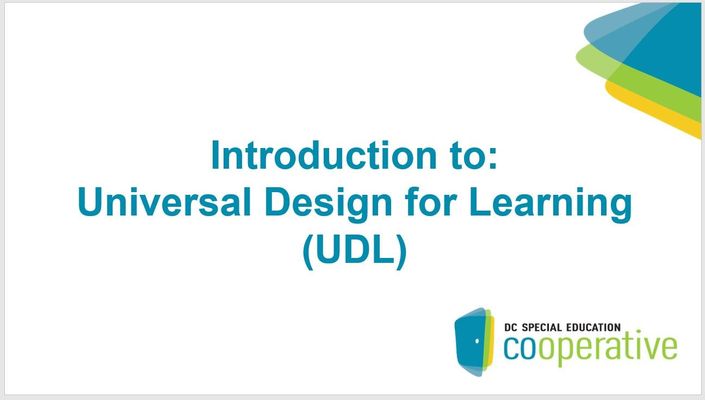 Introduction to:
Universal Design for Learning
(UDL)

DC SPECIAL EDUCATION
cooperative